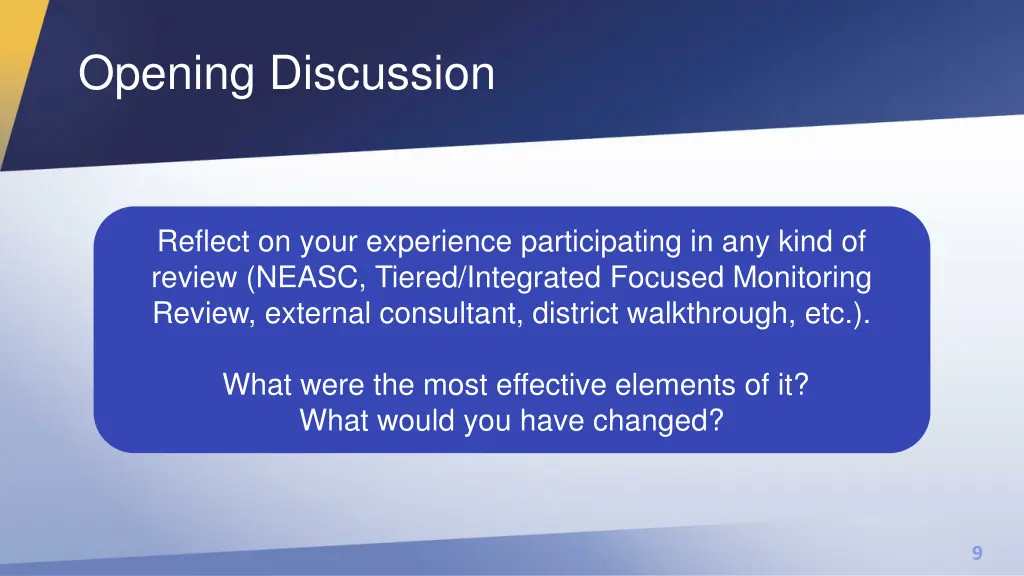 Opening Discussion

Reflect on your experience participating in any kind of review (NEASC, Tiered/Integrated Focused Monitoring Review, external consultant, district walkthrough, etc.).

What were the most effective elements of it?
What would you have changed?

9